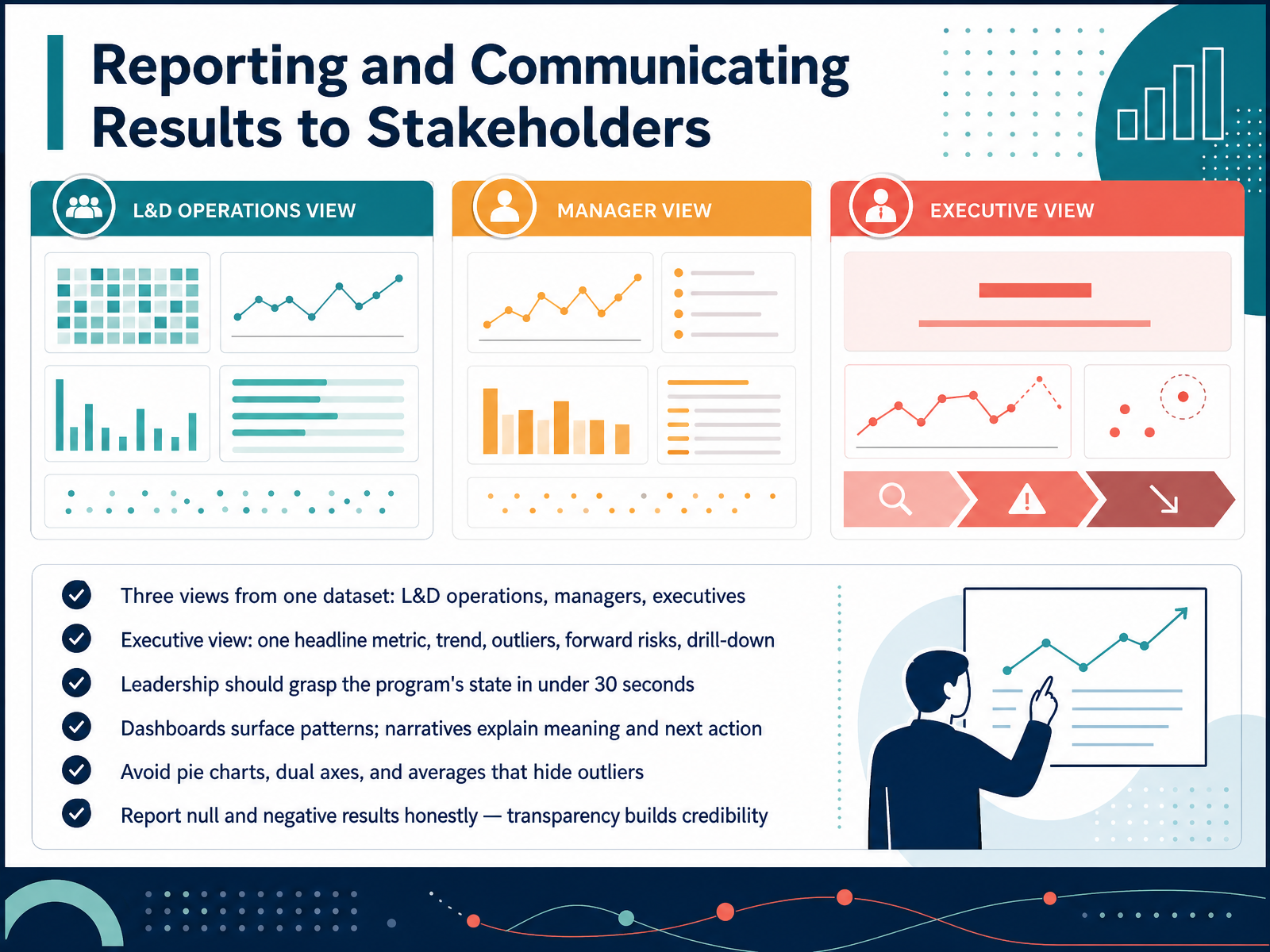 Reporting and Communicating Results to Stakeholders

L&D OPERATIONS VIEW

MANAGER VIEW

EXECUTIVE VIEW

Three views from one dataset: L&D operations, managers, executives

Executive view: one headline metric, trend, outliers, forward risks, drill-down

Leadership should grasp the program's state in under 30 seconds

Dashboards surface patterns; narratives explain meaning and next action

Avoid pie charts, dual axes, and averages that hide outliers

Report null and negative results honestly — transparency builds credibility